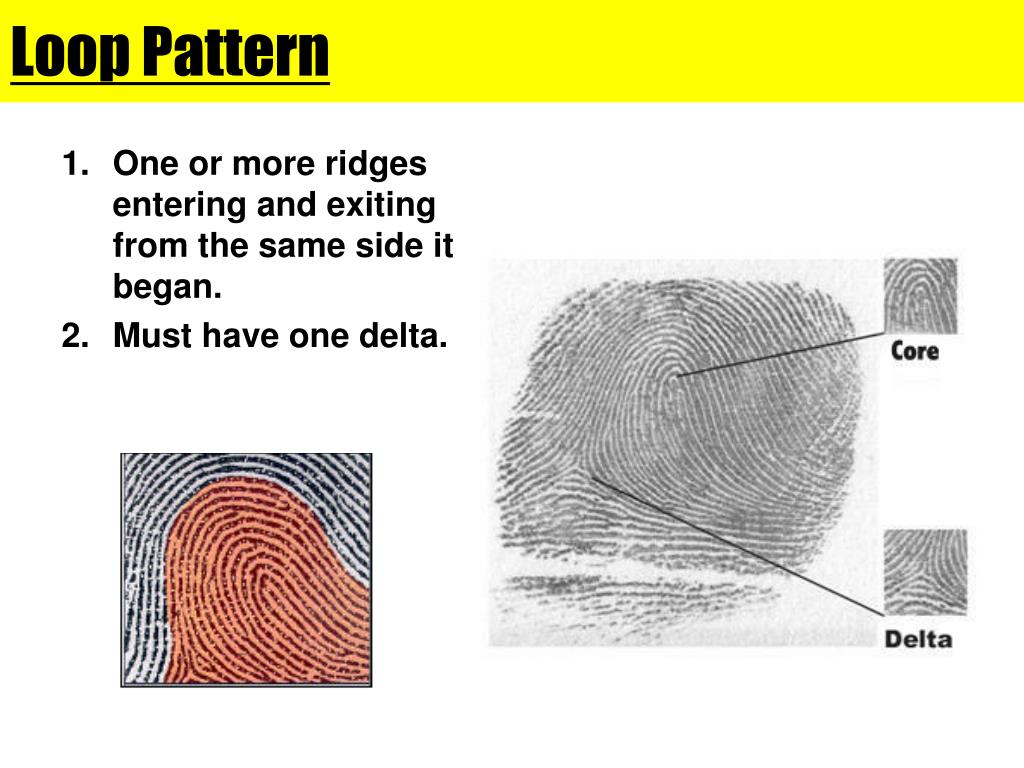 Loop Pattern

1. One or more ridges entering and exiting from the same side it began.
2. Must have one delta.

Core

Delta